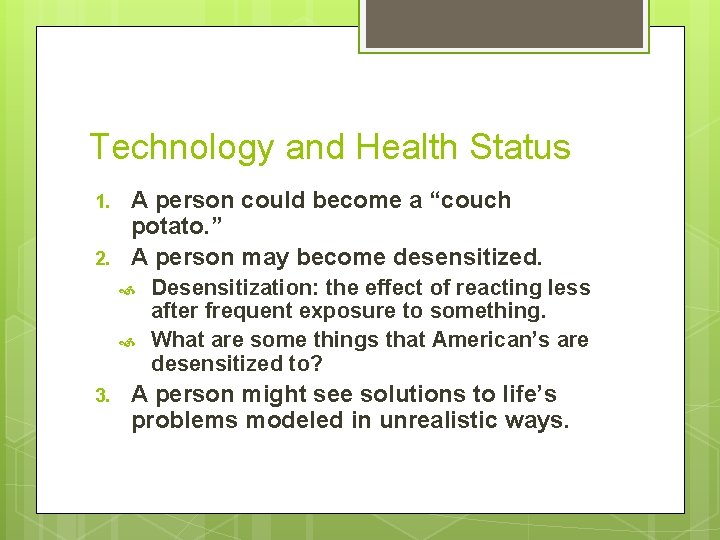 Technology and Health Status

1. A person could become a “couch potato.”
2. A person may become desensitized.
   - Desensitization: the effect of reacting less after frequent exposure to something.
   - What are some things that American’s are desensitized to?
3. A person might see solutions to life’s problems modeled in unrealistic ways.